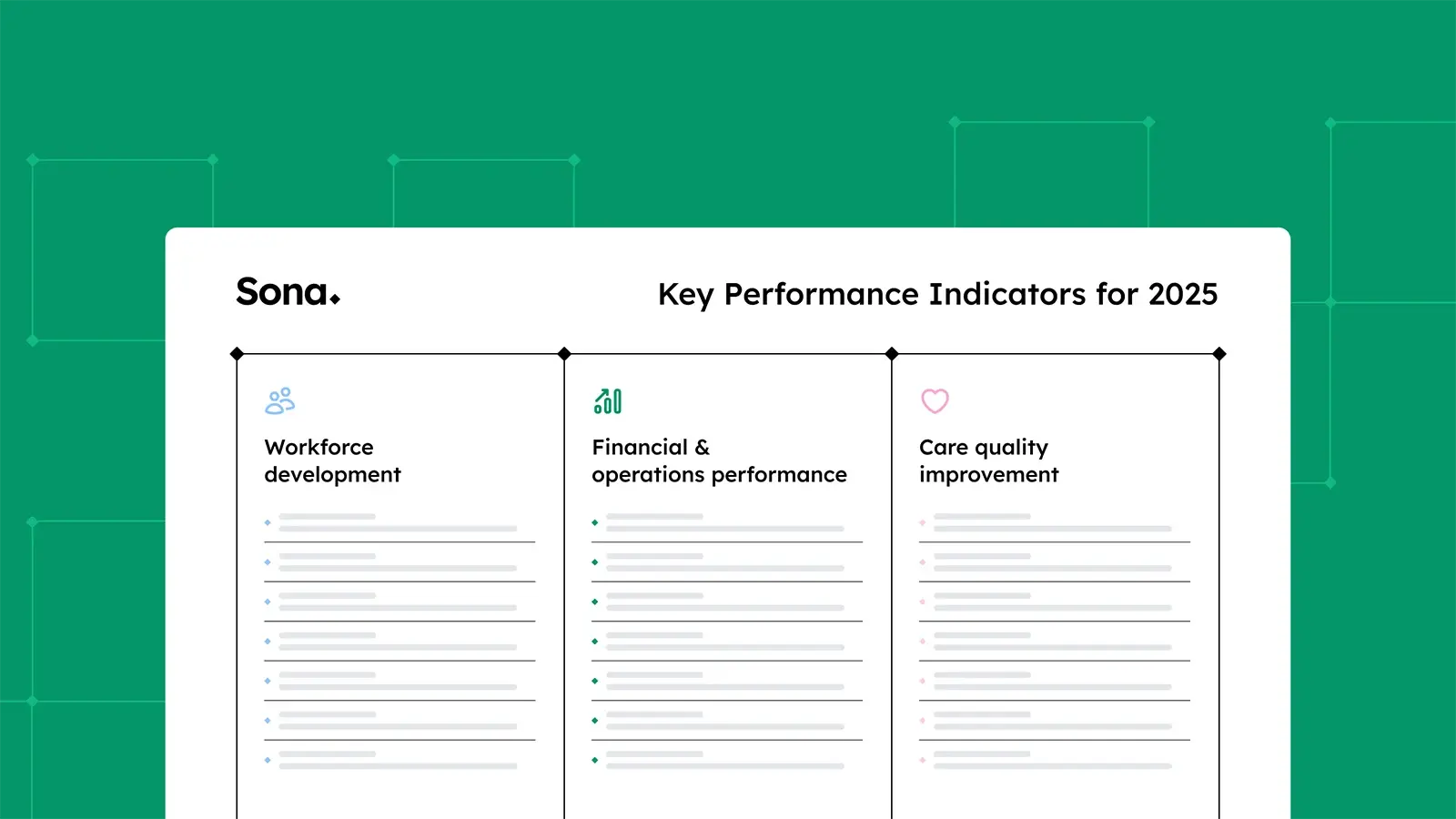 Sona.

Key Performance Indicators for 2025

Workforce development

Financial & operations performance

Care quality improvement